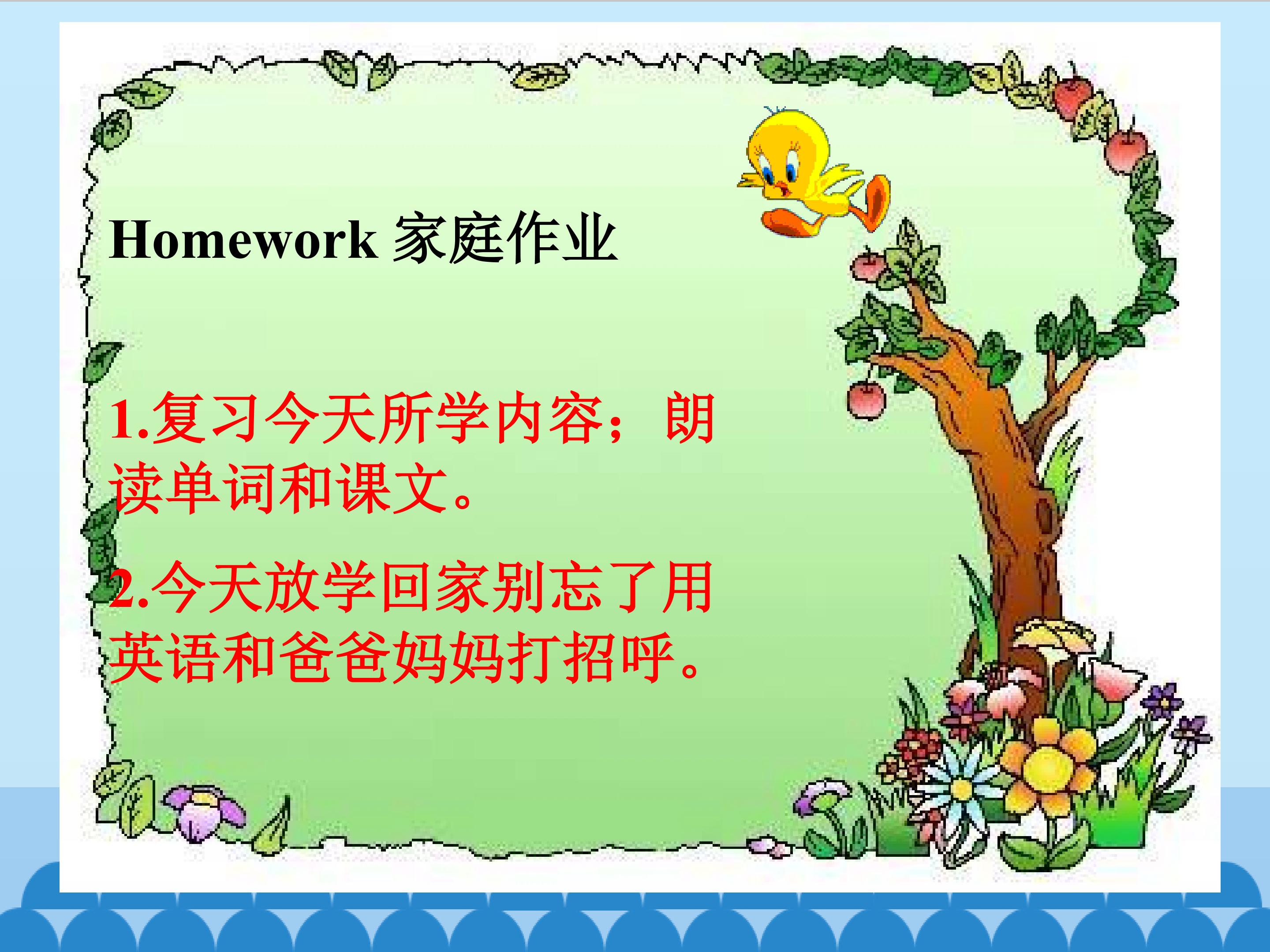 Homework 家庭作业

1.复习今天所学内容；朗读单词和课文。

2.今天放学回家别忘了用英语和爸爸妈妈打招呼。